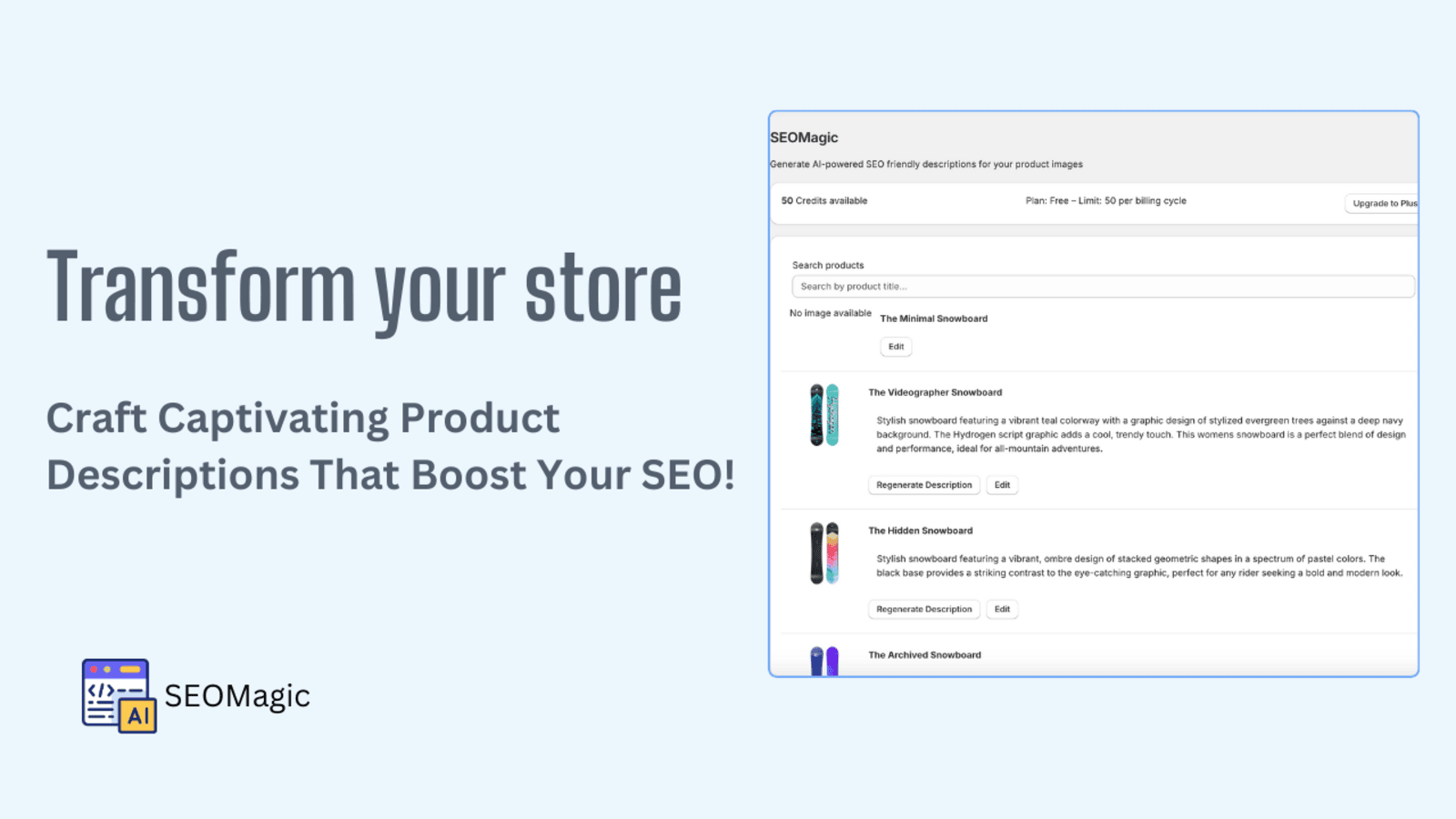 Transform your store

Craft Captivating Product Descriptions That Boost Your SEO!

AI

SEOMagic

SEOMagic

Generate AI-powered SEO friendly descriptions for your product images

50 Credits available

Plan: Free – Limit: 50 per billing cycle

Upgrade to Plus

Search products

Search by product title...

No image available

The Minimal Snowboard

Edit

The Videographer Snowboard

Stylish snowboard featuring a vibrant teal colorway with a graphic design of stylized evergreen trees against a deep navy background. The Hydrogen script graphic adds a cool, trendy touch. This womens snowboard is a perfect blend of design and performance, ideal for all-mountain adventures.

Regenerate Description

Edit

The Hidden Snowboard

Stylish snowboard featuring a vibrant, ombre design of stacked geometric shapes in a spectrum of pastel colors. The black base provides a striking contrast to the eye-catching graphic, perfect for any rider seeking a bold and modern look.

Regenerate Description

Edit

The Archived Snowboard